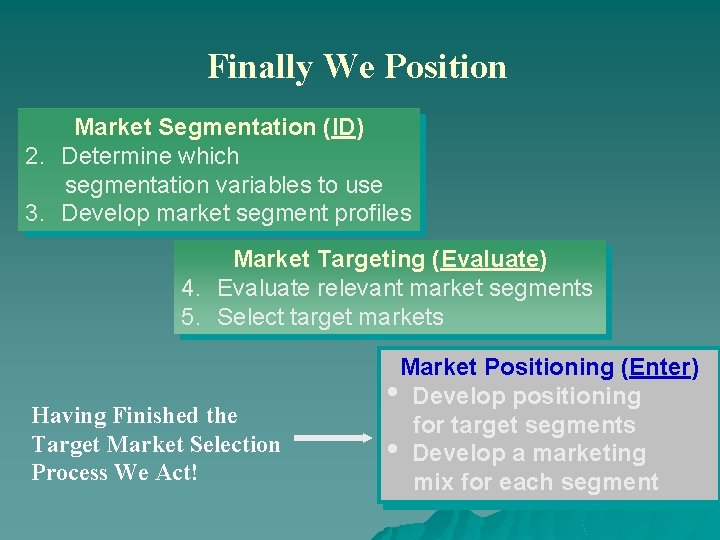 Finally We Position

Market Segmentation (ID)
2. Determine which segmentation variables to use
3. Develop market segment profiles

Market Targeting (Evaluate)
4. Evaluate relevant market segments
5. Select target markets

Market Positioning (Enter)
• Develop positioning for target segments
• Develop a marketing mix for each segment

Having Finished the Target Market Selection Process We Act!